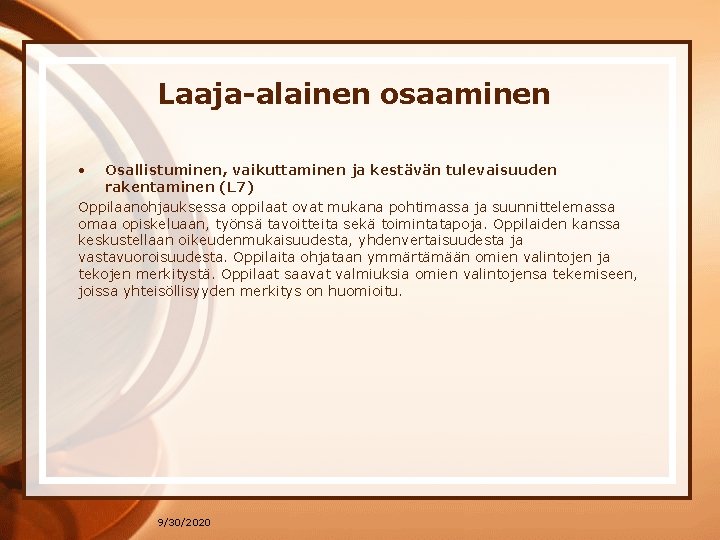 Laaja-alainen osaaminen

• Osallistuminen, vaikuttaminen ja kestävän tulevaisuuden rakentaminen (L7)

Oppilaanohjauksessa oppilaat ovat mukana pohtimassa ja suunnittelemassa omaa opiskeluaan, työnsä tavoitteita sekä toimintatapoja. Oppilaiden kanssa keskustellaan oikeudenmukaisuudesta, yhdenvertaisuudesta ja vastavuoroisuudesta. Oppilaita ohjataan ymmärtämään omien valintojen ja tekojen merkitystä. Oppilaat saavat valmiuksia omien valintojensa tekemiseen, joissa yhteisöllisyyden merkitys on huomioitu.

9/30/2020